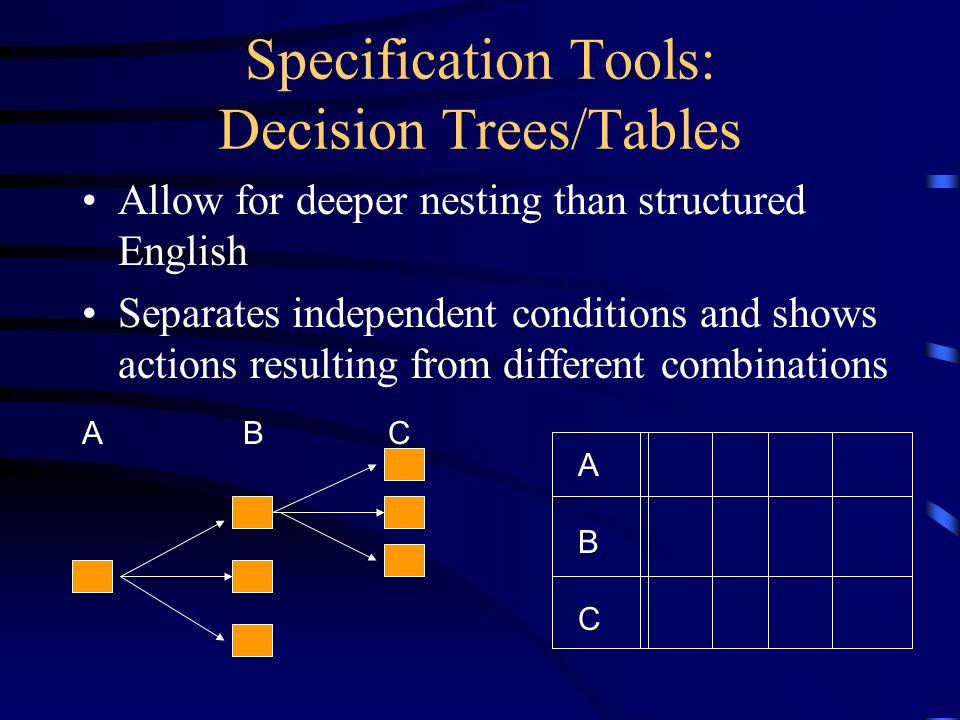 Specification Tools: Decision Trees/Tables

• Allow for deeper nesting than structured English

• Separates independent conditions and shows actions resulting from different combinations

A B C

| A | | | | |
|---|---|---|---|---|
| B | | | | |
| C | | | | |